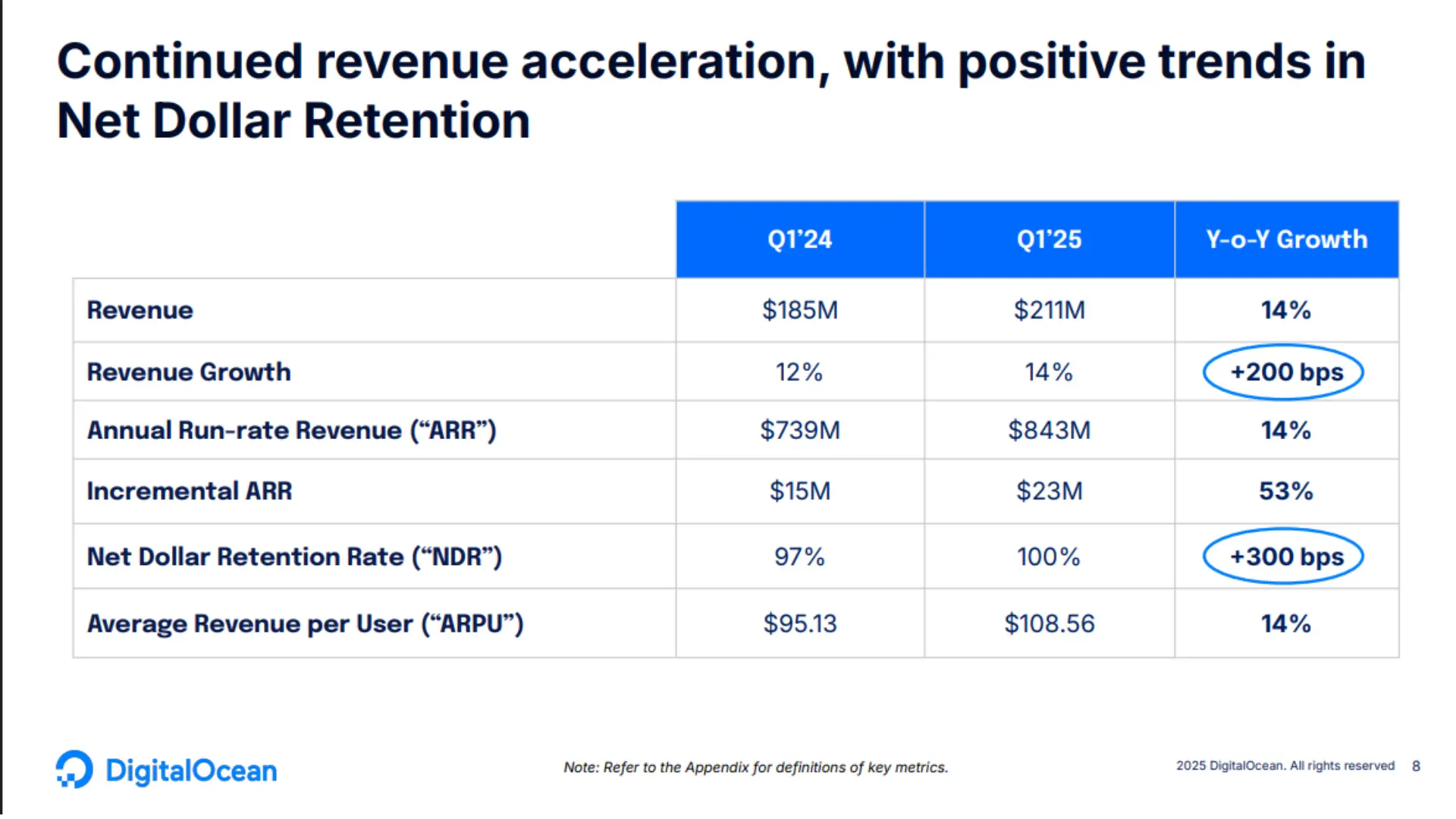 Continued revenue acceleration, with positive trends in Net Dollar Retention

| | Q1'24 | Q1'25 | Y-o-Y Growth |
|---|---|---|---|
| Revenue | \$185M | \$211M | 14% |
| Revenue Growth | 12% | 14% | +200 bps |
| Annual Run-rate Revenue ("ARR") | \$739M | \$843M | 14% |
| Incremental ARR | \$15M | \$23M | 53% |
| Net Dollar Retention Rate ("NDR") | 97% | 100% | +300 bps |
| Average Revenue per User ("ARPU") | \$95.13 | \$108.56 | 14% |

DigitalOcean

Note: Refer to the Appendix for definitions of key metrics.

2025 DigitalOcean. All rights reserved 8